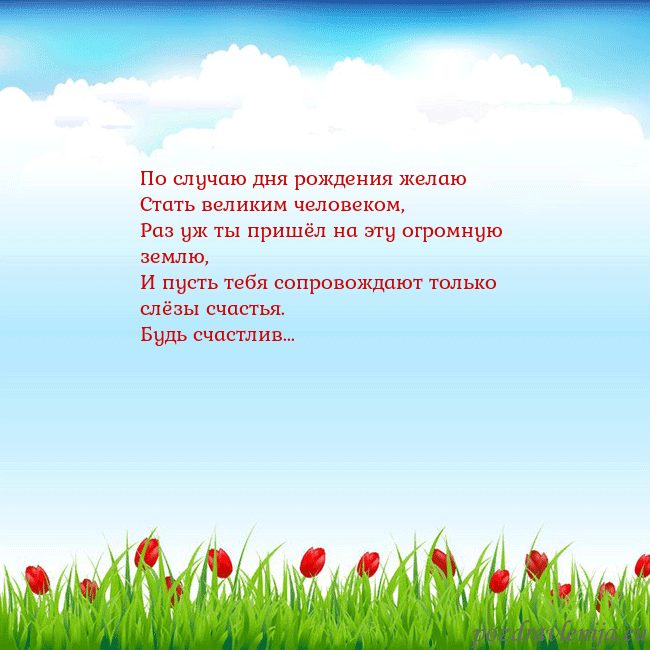 По случаю дня рождения желаю
Стать великим человеком,
Раз уж ты пришёл на эту огромную землю,
И пусть тебя сопровождают только слёзы счастья.
Будь счастлив...

pozdravlenija.eu